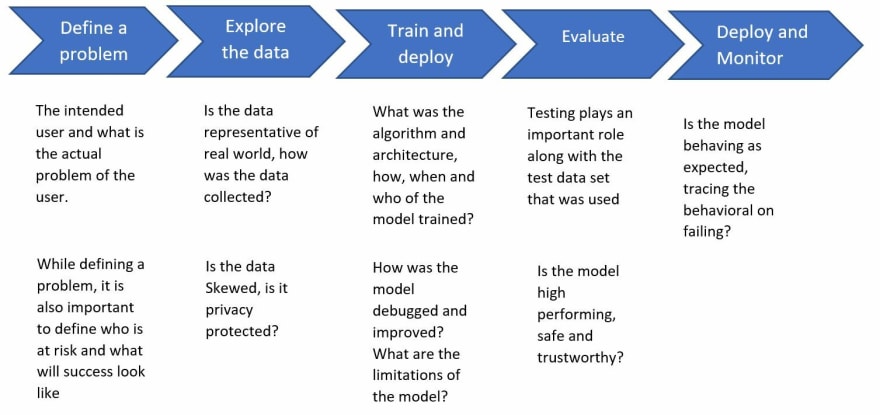 Define a problem

The intended user and what is the actual problem of the user.

While defining a problem, it is also important to define who is at risk and what will success look like

Explore the data

Is the data representative of real world, how was the data collected?

Is the data Skewed, is it privacy protected?

Train and deploy

What was the algorithm and architecture, how, when and who of the model trained?

How was the model debugged and improved? What are the limitations of the model?

Evaluate

Testing plays an important role along with the test data set that was used

Is the model high performing, safe and trustworthy?

Deploy and Monitor

Is the model behaving as expected, tracing the behavioral on failing?